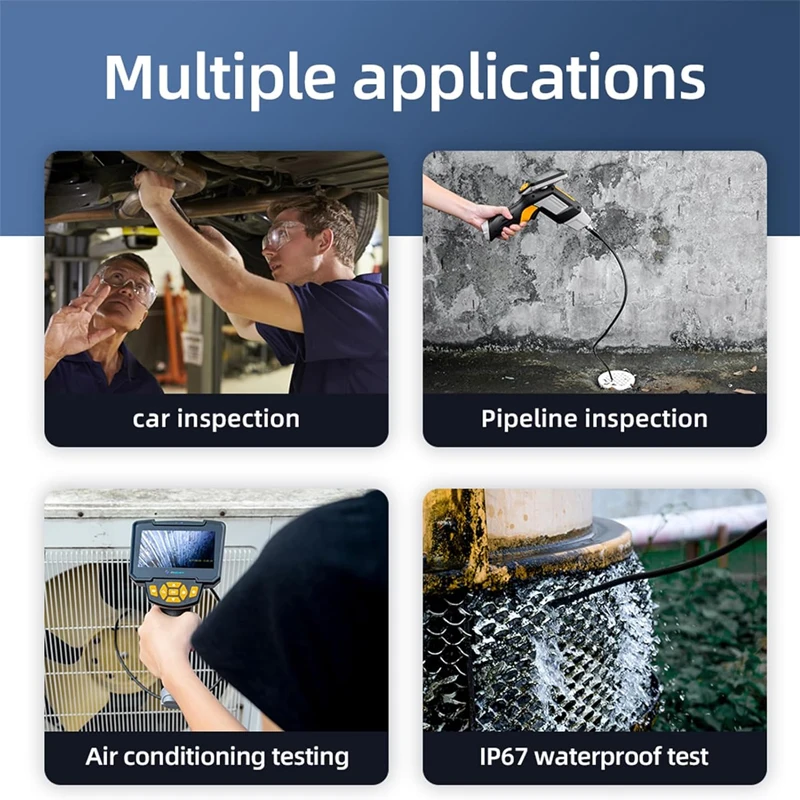 Multiple applications

car inspection

Pipeline inspection

Air conditioning testing

IP67 waterproof test